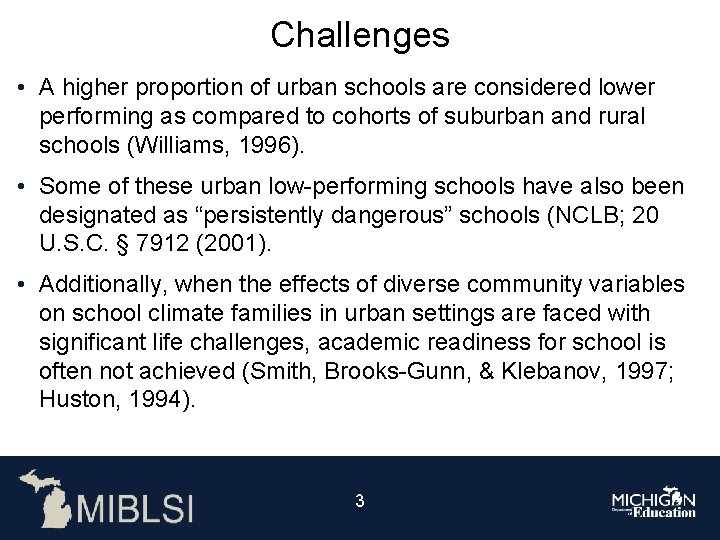 Challenges

• A higher proportion of urban schools are considered lower performing as compared to cohorts of suburban and rural schools (Williams, 1996).

• Some of these urban low-performing schools have also been designated as “persistently dangerous” schools (NCLB; 20 U.S.C. § 7912 (2001).

• Additionally, when the effects of diverse community variables on school climate families in urban settings are faced with significant life challenges, academic readiness for school is often not achieved (Smith, Brooks-Gunn, & Klebanov, 1997; Huston, 1994).

MIBLSI

3

MICHIGAN Department of Education